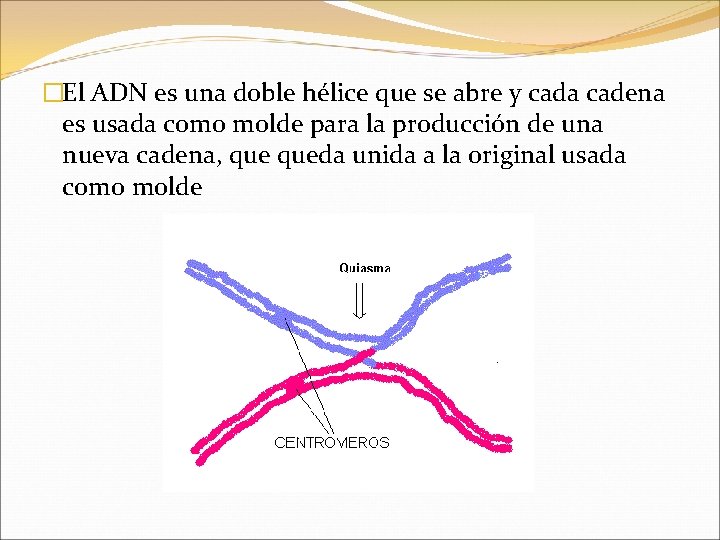 El ADN es una doble hélice que se abre y cada cadena es usada como molde para la producción de una nueva cadena, que queda unida a la original usada como molde

Quiasma

CENTROMEROS